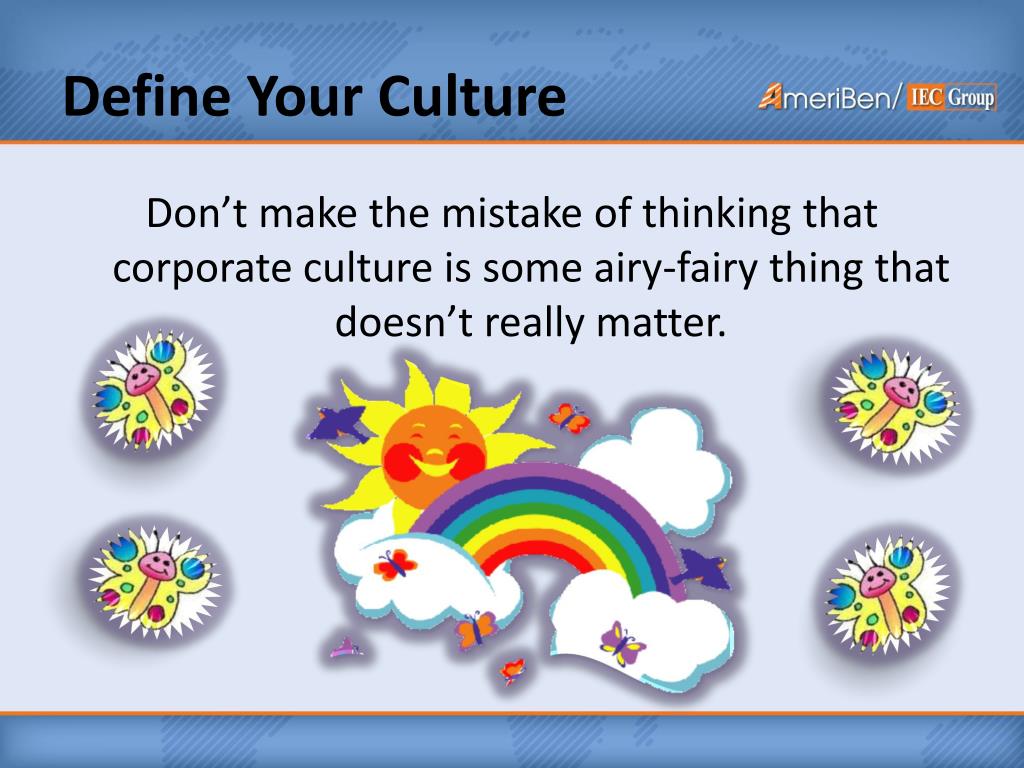 Define Your Culture

AmeriBen/ IEC Group

Don’t make the mistake of thinking that corporate culture is some airy-fairy thing that doesn’t really matter.